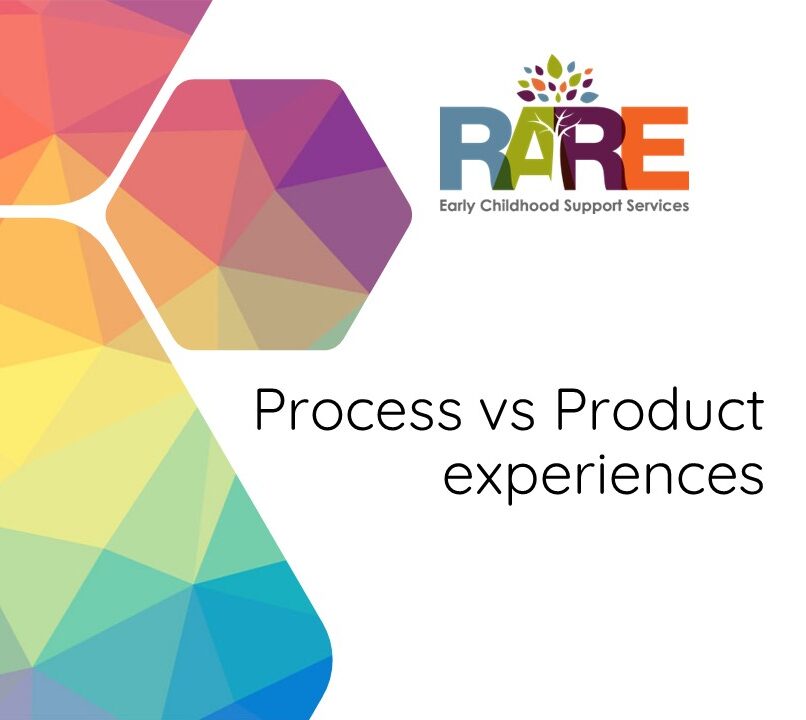 RARE
Early Childhood Support Services

Process vs Product experiences